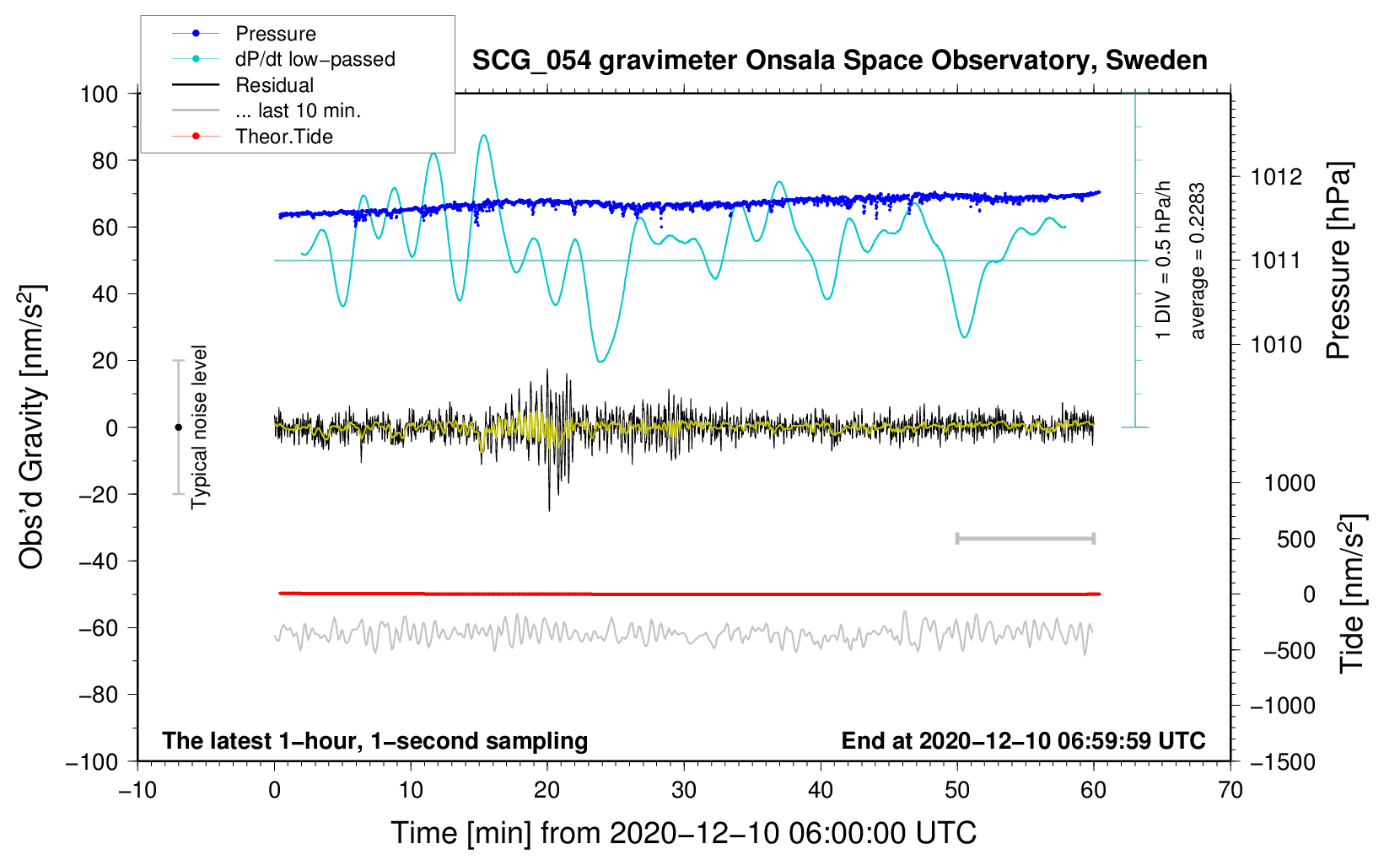 Pressure
dP/dt low−passed
Residual
... last 10 min.
Theor.Tide

SCG_054 gravimeter Onsala Space Observatory, Sweden

100
80
60
40
20
0
−20
−40
−60
−80
−100

Obs'd Gravity [nm/s$^2$]

Typical noise level

1 DIV = 0.5 hPa/h
average = 0.2283

1012
1011
1010

Pressure [hPa]

1000
500
0
−500
−1000
−1500

Tide [nm/s$^2$]

The latest 1−hour, 1−second sampling

End at 2020−12−10 06:59:59 UTC

−10
0
10
20
30
40
50
60
70

Time [min] from 2020−12−10 06:00:00 UTC